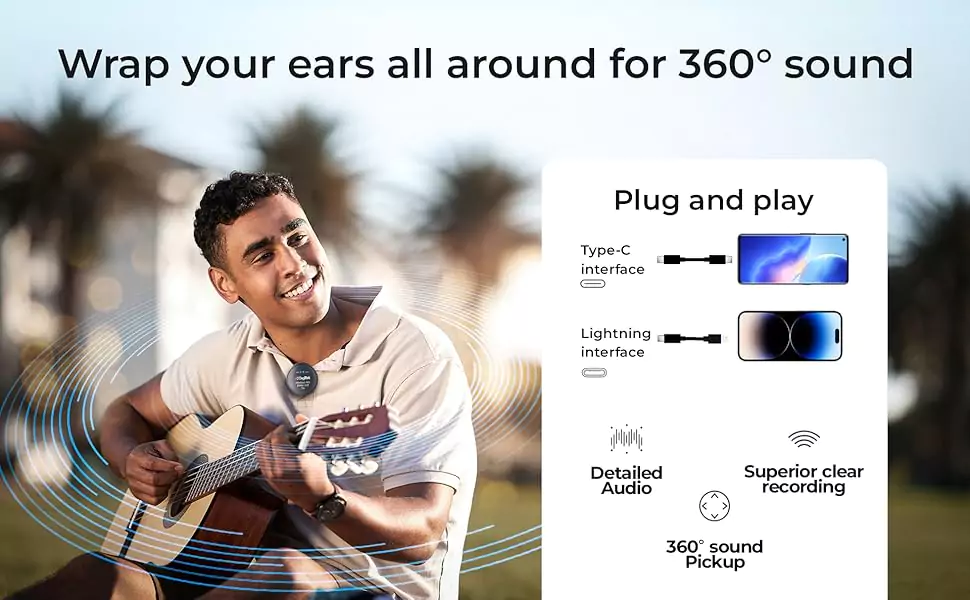 Wrap your ears all around for 360° sound

Plug and play

Type-C interface

Lightning interface

Detailed Audio

Superior clear recording

360° sound Pickup